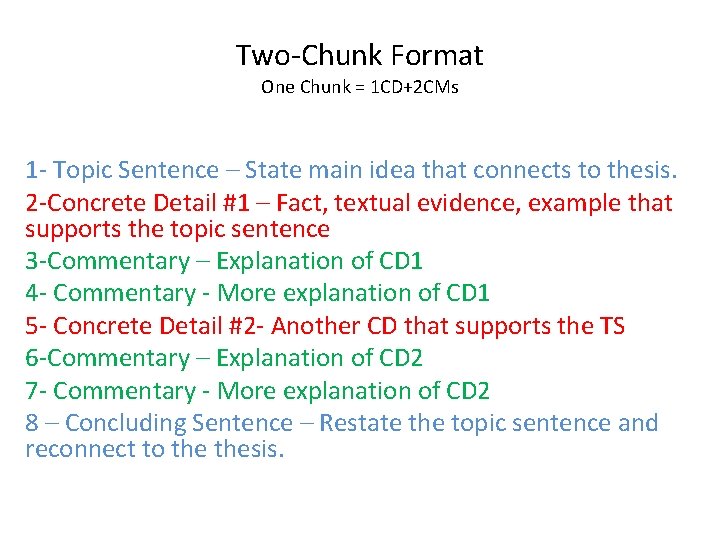 Two-Chunk Format
One Chunk = 1CD+2CMs

1- Topic Sentence – State main idea that connects to thesis.
2-Concrete Detail #1 – Fact, textual evidence, example that supports the topic sentence
3-Commentary – Explanation of CD1
4- Commentary - More explanation of CD1
5- Concrete Detail #2- Another CD that supports the TS
6-Commentary – Explanation of CD2
7- Commentary - More explanation of CD2
8 – Concluding Sentence – Restate the topic sentence and reconnect to the thesis.